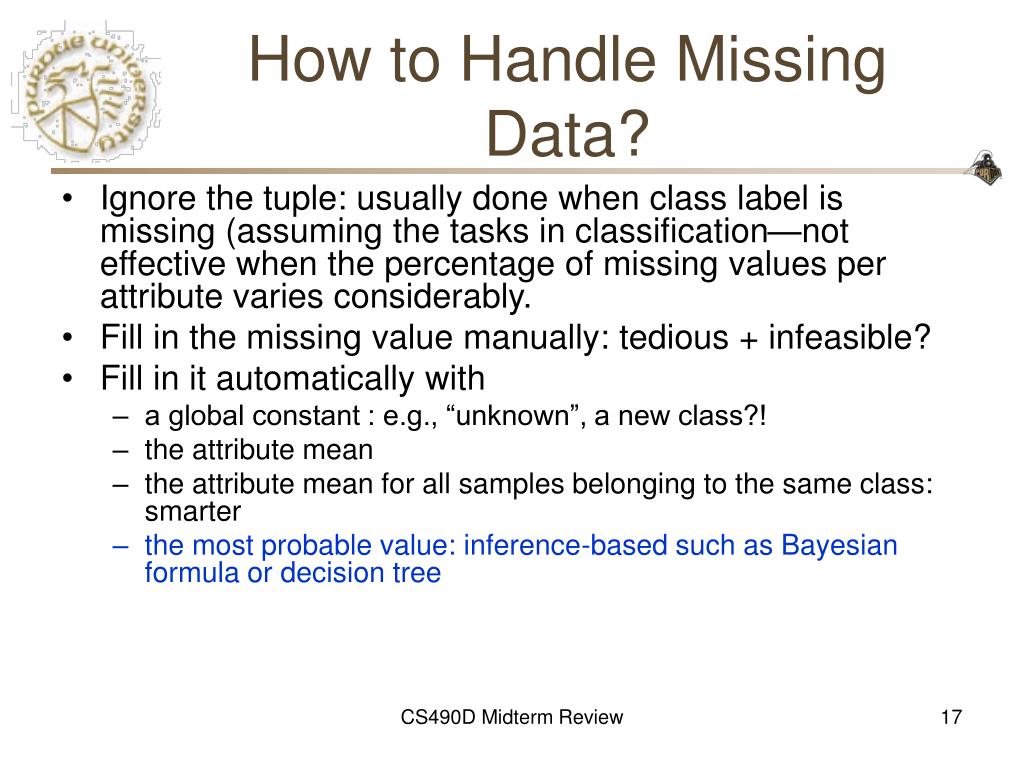 PURDUE UNIVERSITY

How to Handle Missing Data?

• Ignore the tuple: usually done when class label is missing (assuming the tasks in classification—not effective when the percentage of missing values per attribute varies considerably.
• Fill in the missing value manually: tedious + infeasible?
• Fill in it automatically with
– a global constant : e.g., “unknown”, a new class?!
– the attribute mean
– the attribute mean for all samples belonging to the same class: smarter
– the most probable value: inference-based such as Bayesian formula or decision tree

CS490D Midterm Review

17